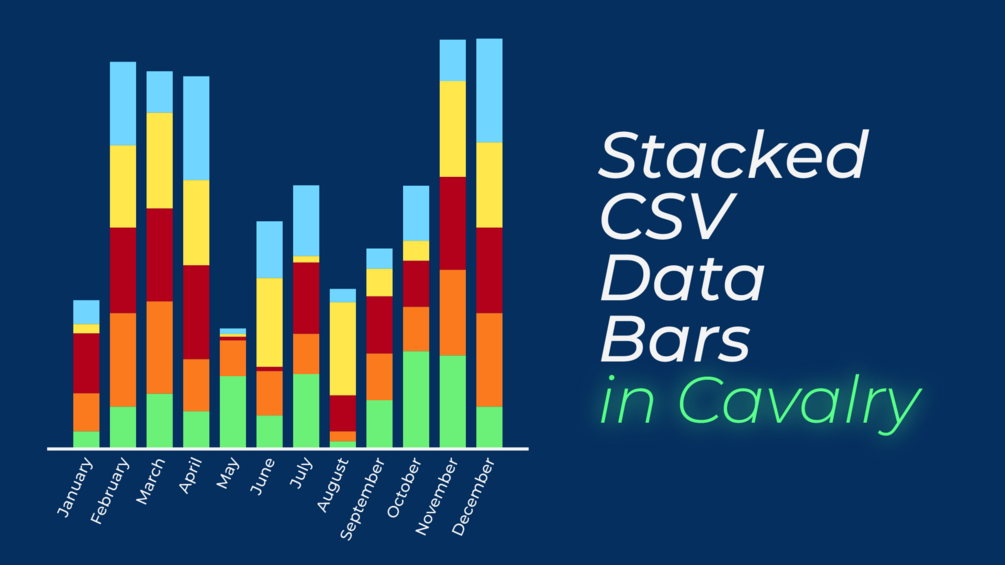 January
February
March
April
May
June
July
August
September
October
November
December

Stacked CSV Data Bars in Cavalry